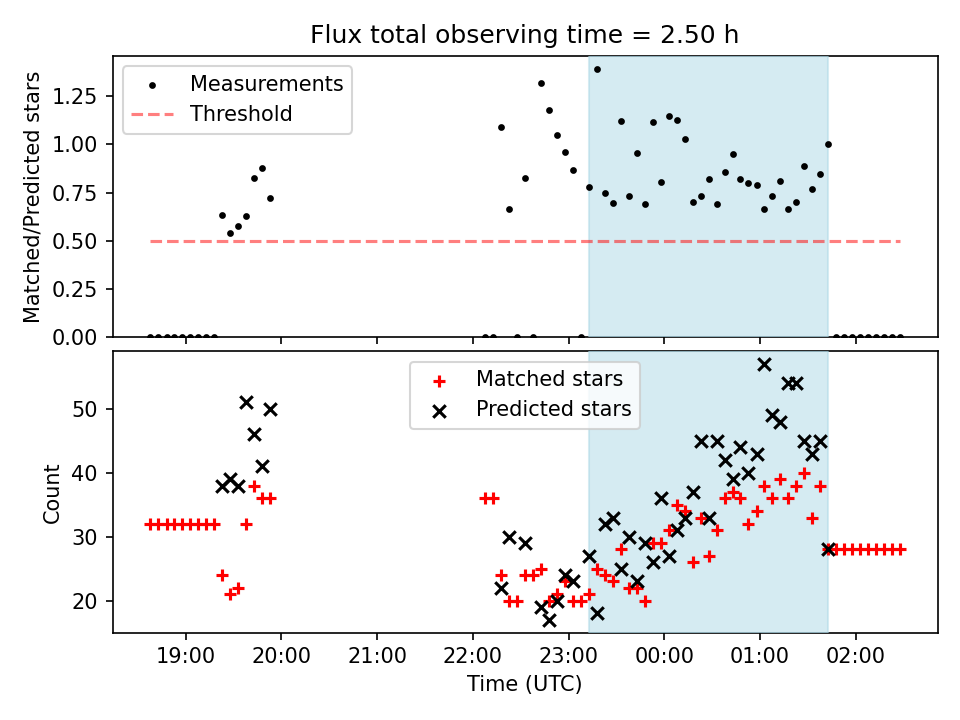 Flux total observing time = 2.50 h

Measurements
Threshold

Matched/Predicted stars

1.25
1.00
0.75
0.50
0.25
0.00

Matched stars
Predicted stars

Count

50
40
30
20

19:00
20:00
21:00
22:00
23:00
00:00
01:00
02:00

Time (UTC)